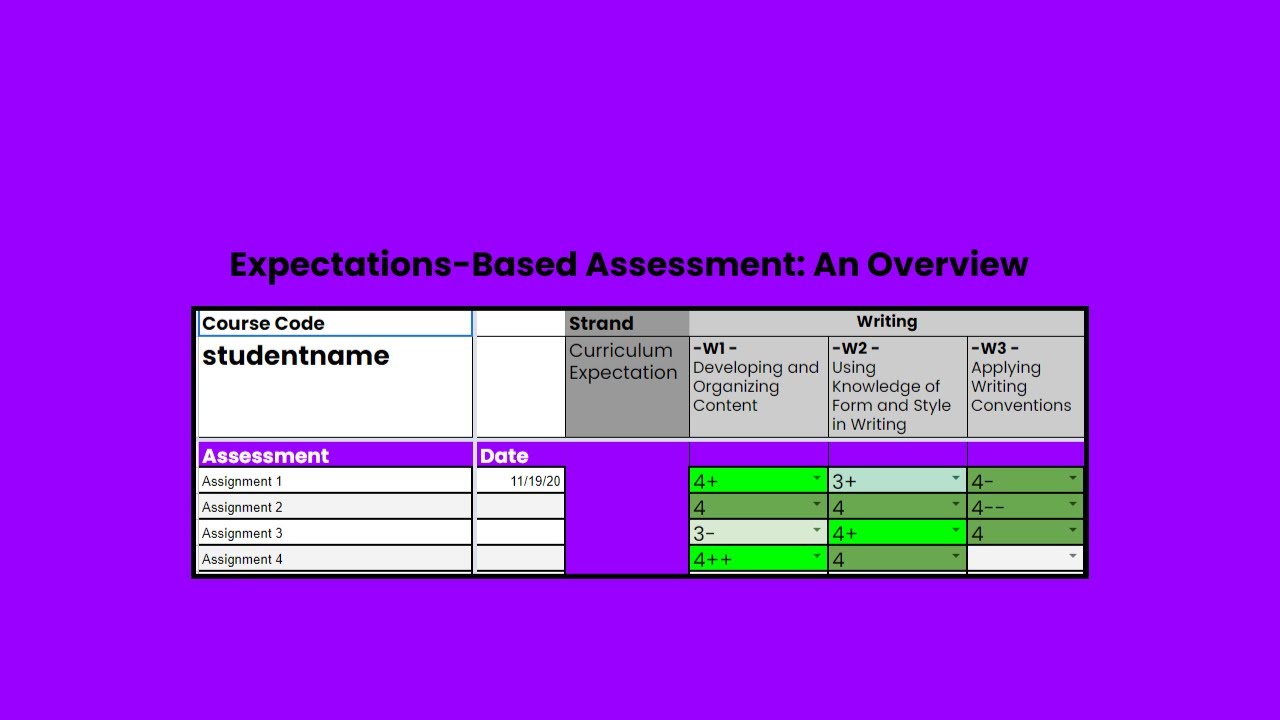 Expectations-Based Assessment: An Overview

| Course Code | | Strand | Writing | | |
|---|---|---|---|---|---|
| studentname | | Curriculum Expectation | -W1 - Developing and Organizing Content | -W2 - Using Knowledge of Form and Style in Writing | -W3 - Applying Writing Conventions |
| Assessment | Date | | | | |
| Assignment 1 | 11/19/20 | | 4+ | 3+ | 4- |
| Assignment 2 | | | 4 | 4 | 4-- |
| Assignment 3 | | | 3- | 4+ | 4 |
| Assignment 4 | | | 4++ | 4 | |